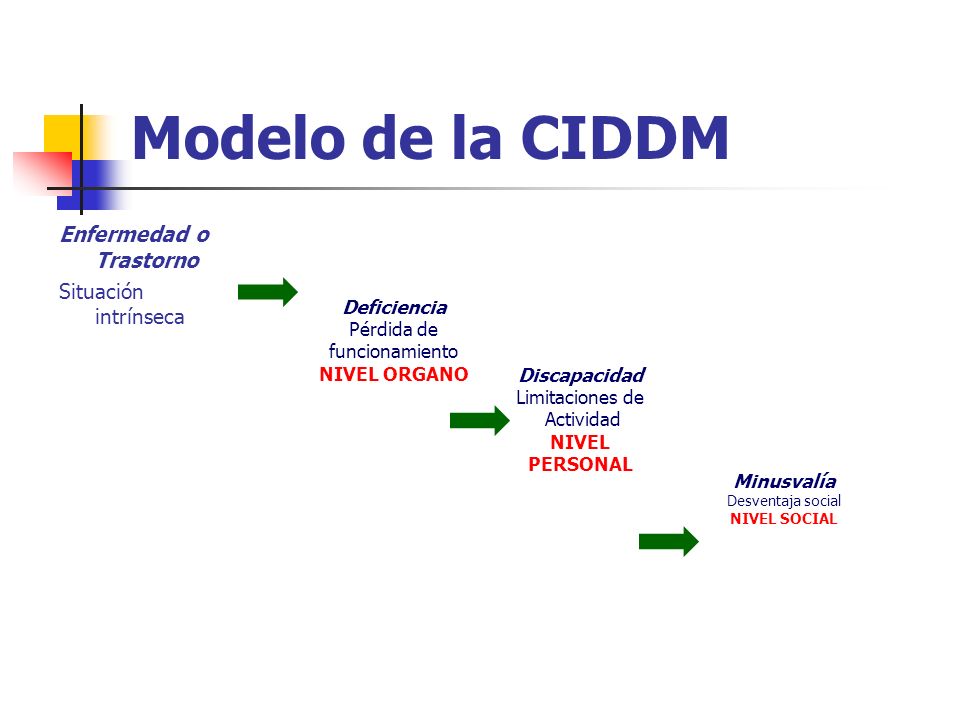 Modelo de la CIDDM

Enfermedad o Trastorno
Situación intrínseca

Deficiencia
Pérdida de funcionamiento
NIVEL ORGANO

Discapacidad
Limitaciones de Actividad
NIVEL PERSONAL

Minusvalía
Desventaja social
NIVEL SOCIAL